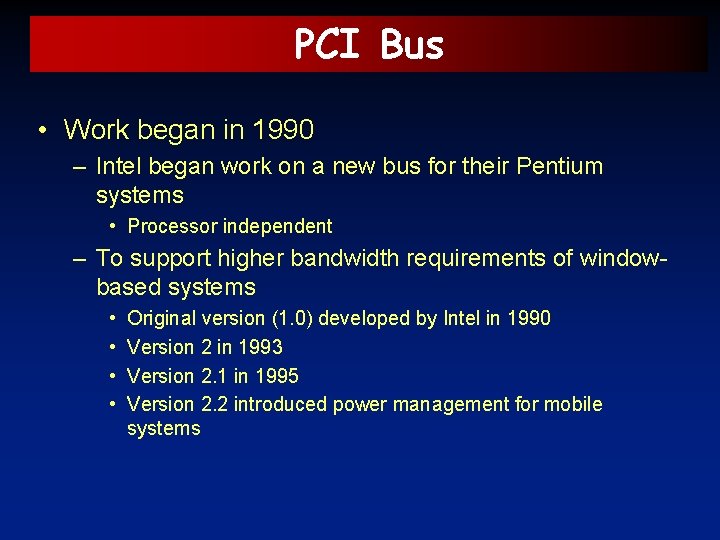 PCI Bus

• Work began in 1990
– Intel began work on a new bus for their Pentium systems
• Processor independent
– To support higher bandwidth requirements of window-based systems
• Original version (1.0) developed by Intel in 1990
• Version 2 in 1993
• Version 2.1 in 1995
• Version 2.2 introduced power management for mobile systems